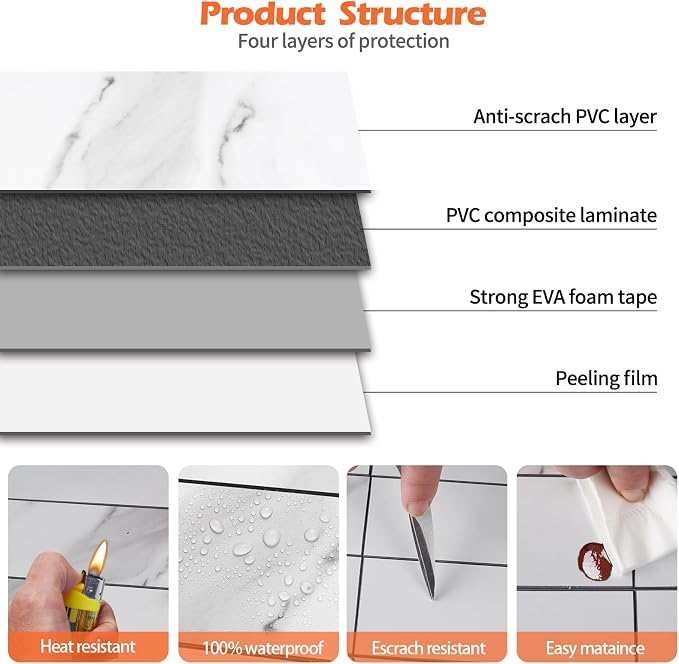 Product Structure
Four layers of protection

Anti-scrach PVC layer

PVC composite laminate

Strong EVA foam tape

Peeling film

Heat resistant

100% waterproof

Escrach resistant

Easy mataince